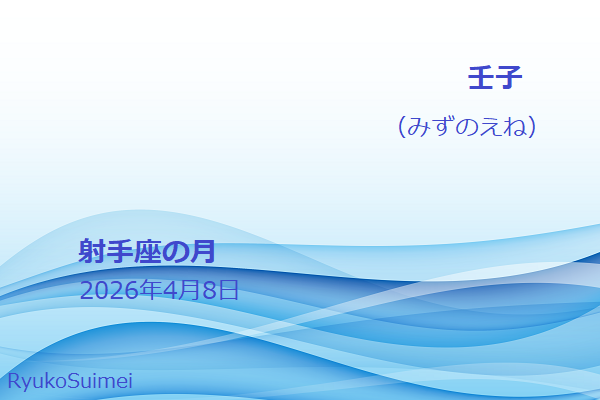 壬子

（みずのえね）

射手座の月

2026年4月8日

RyukoSuimei